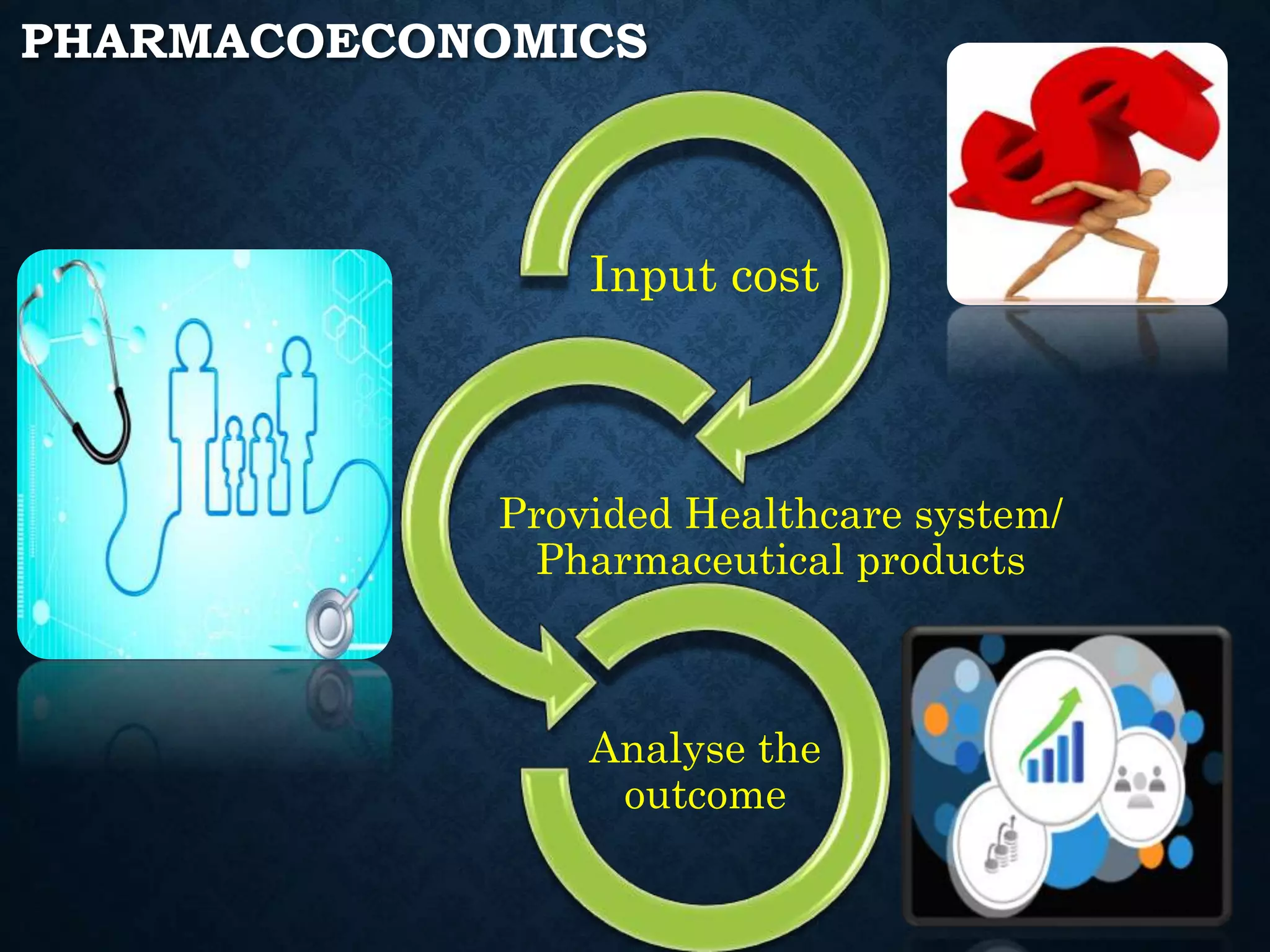 PHARMACOECONOMICS

Input cost

Provided Healthcare system/ Pharmaceutical products

Analyse the outcome